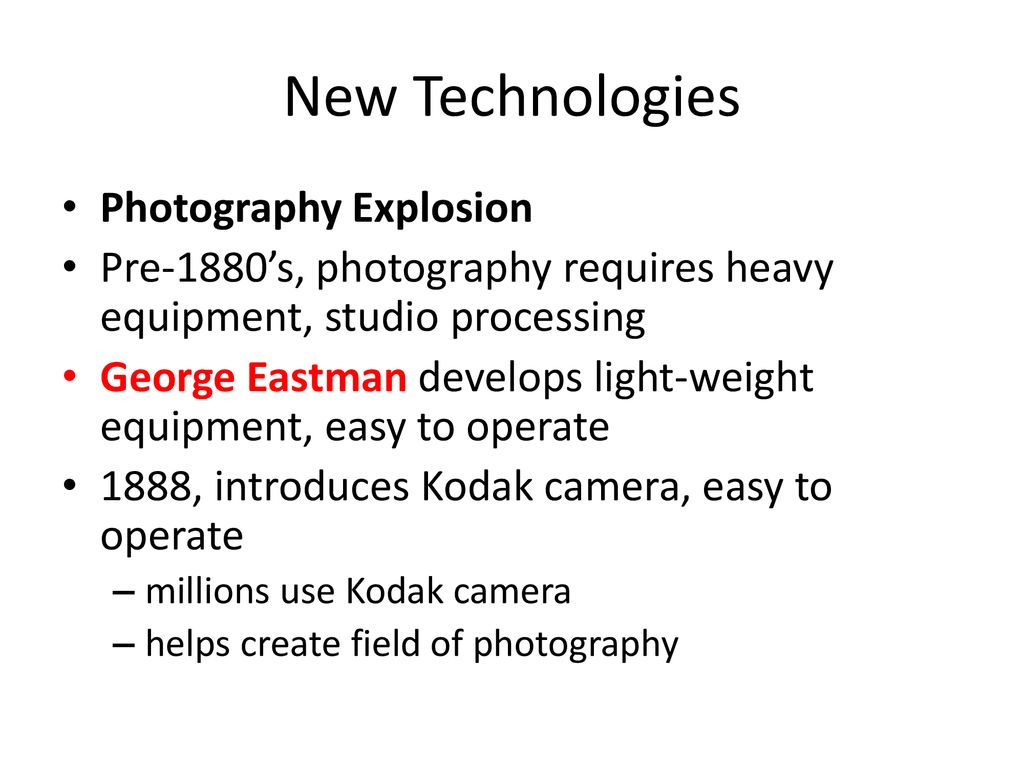 New Technologies

• Photography Explosion
• Pre-1880’s, photography requires heavy equipment, studio processing
• George Eastman develops light-weight equipment, easy to operate
• 1888, introduces Kodak camera, easy to operate
– millions use Kodak camera
– helps create field of photography